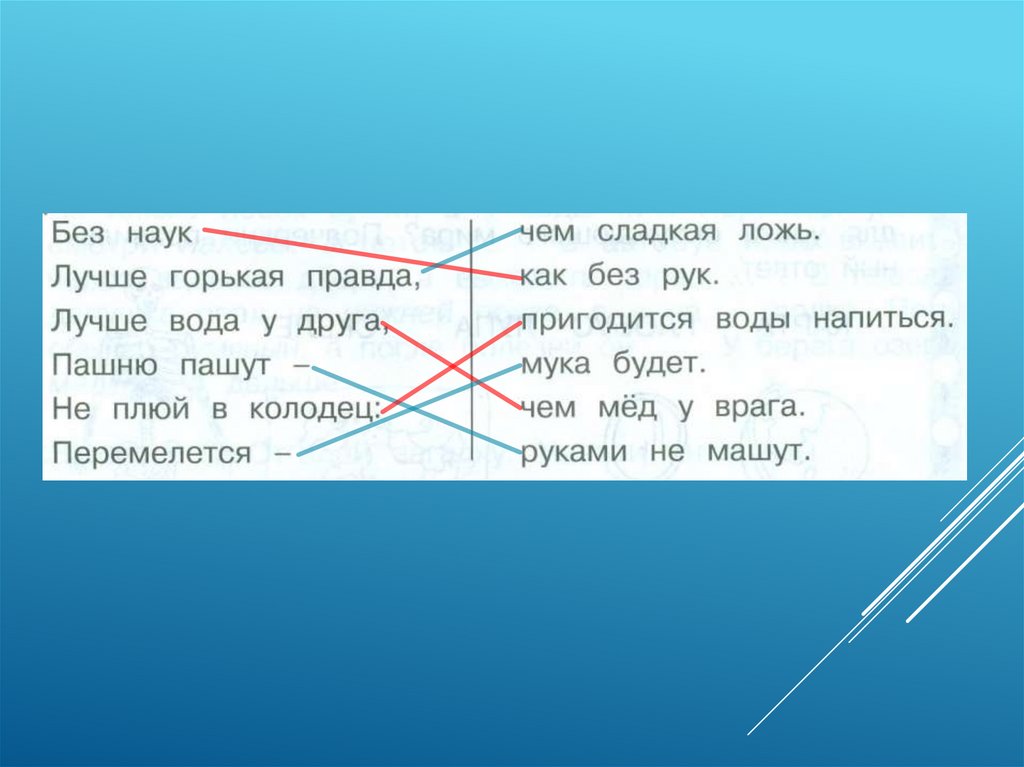 Без наук
Лучше горькая правда,
Лучше вода у друга,
Пашню пашут –
Не плюй в колодец:
Перемелется –

чем сладкая ложь.
как без рук.
пригодится воды напиться.
мука будет.
чем мёд у врага.
руками не машут.